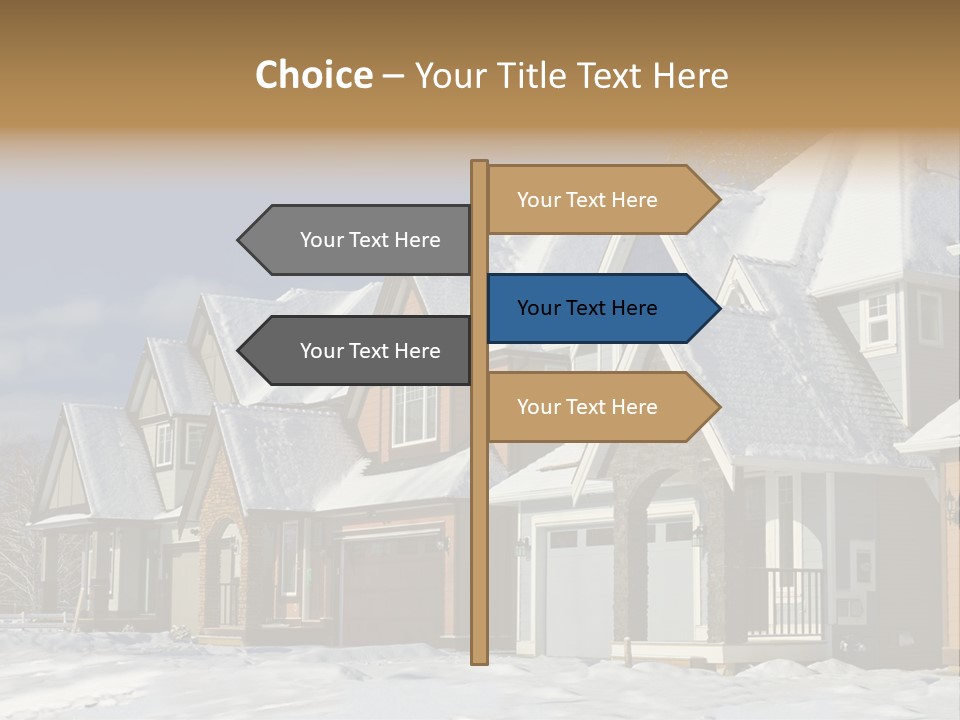 Choice – Your Title Text Here

Your Text Here

Your Text Here

Your Text Here

Your Text Here

Your Text Here